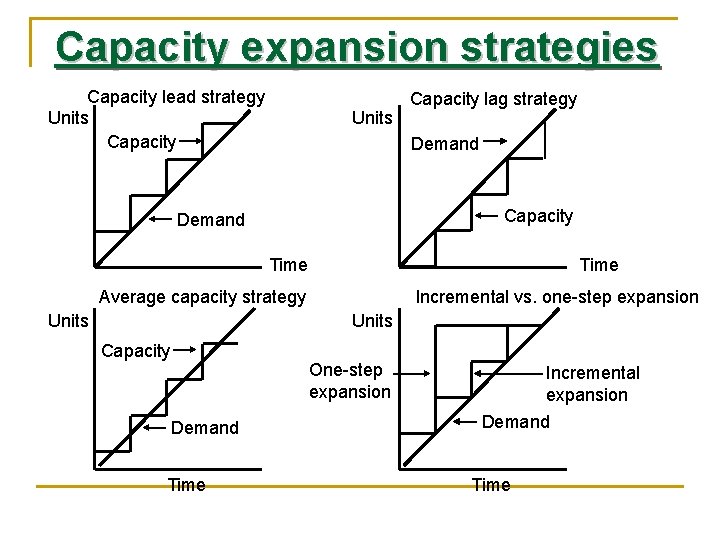 Capacity expansion strategies

Capacity lead strategy
Units
Capacity
Demand
Time

Capacity lag strategy
Units
Demand
Capacity
Time

Average capacity strategy
Units
Capacity
Demand
Time

Incremental vs. one-step expansion
Units
One-step expansion
Incremental expansion
Demand
Time